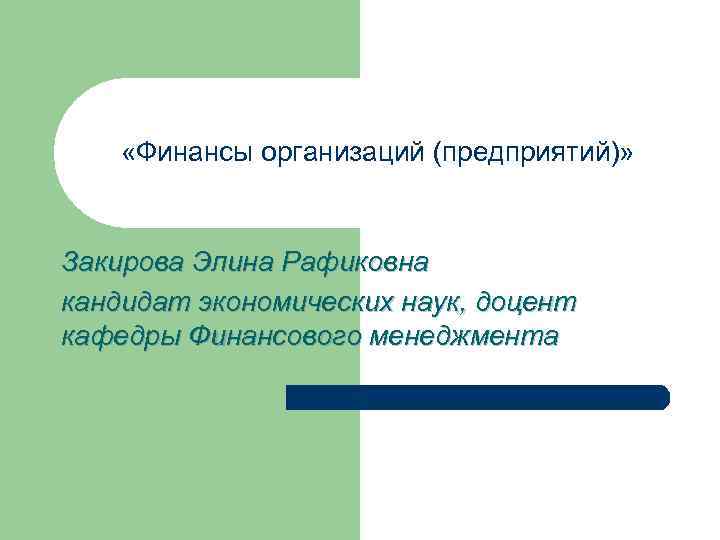 «Финансы организаций (предприятий)»

Закирова Элина Рафиковна

кандидат экономических наук, доцент кафедры Финансового менеджмента